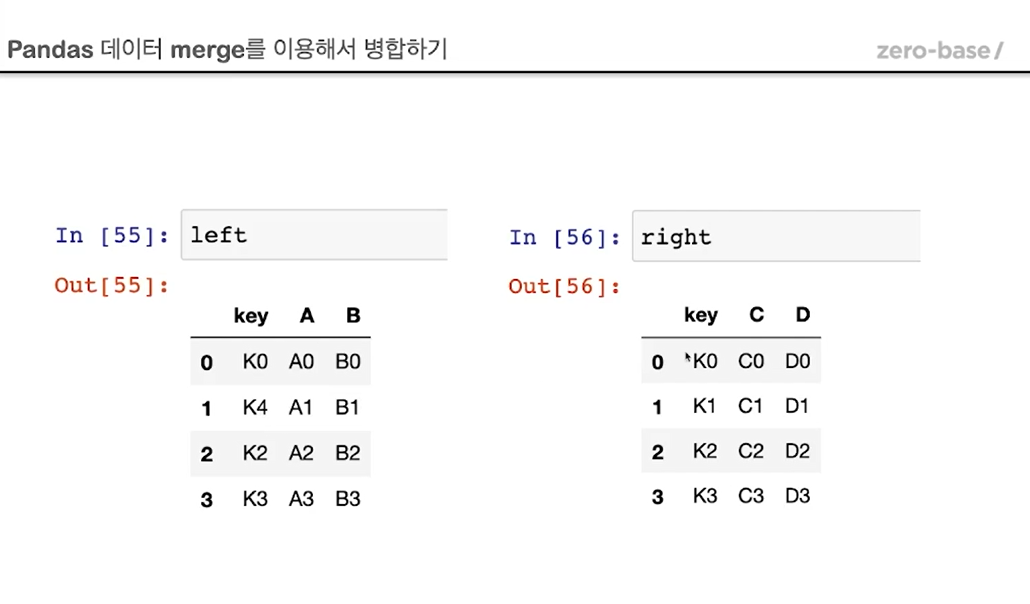 Pandas 데이터 merge를 이용해서 병합하기

zero-base/

In [55]: left

Out[55]:

| | key | A | B |
|---|---|---|---|
| 0 | K0 | A0 | B0 |
| 1 | K4 | A1 | B1 |
| 2 | K2 | A2 | B2 |
| 3 | K3 | A3 | B3 |

In [56]: right

Out[56]:

| | key | C | D |
|---|---|---|---|
| 0 | K0 | C0 | D0 |
| 1 | K1 | C1 | D1 |
| 2 | K2 | C2 | D2 |
| 3 | K3 | C3 | D3 |